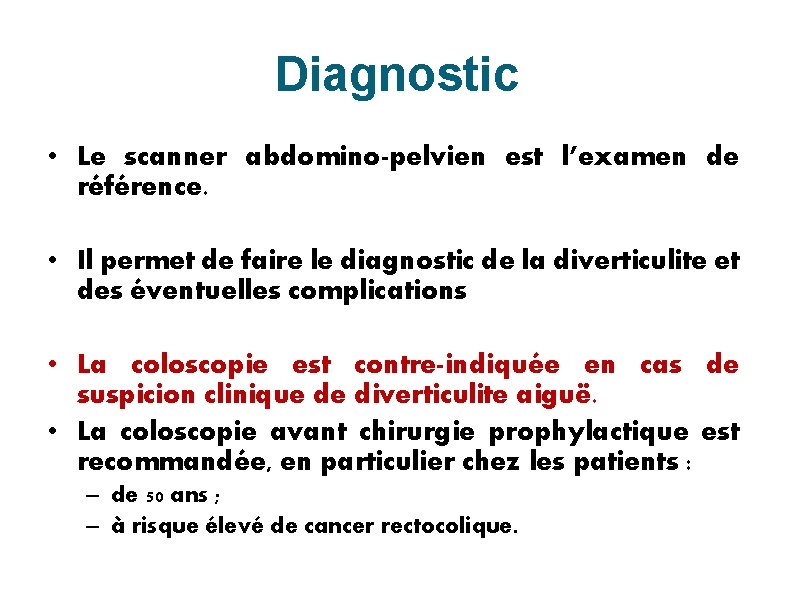 Diagnostic

• Le scanner abdomino-pelvien est l'examen de référence.

• Il permet de faire le diagnostic de la diverticulite et des éventuelles complications

• La coloscopie est contre-indiquée en cas de suspicion clinique de diverticulite aiguë.

• La coloscopie avant chirurgie prophylactique est recommandée, en particulier chez les patients :
– de 50 ans ;
– à risque élevé de cancer rectocolique.